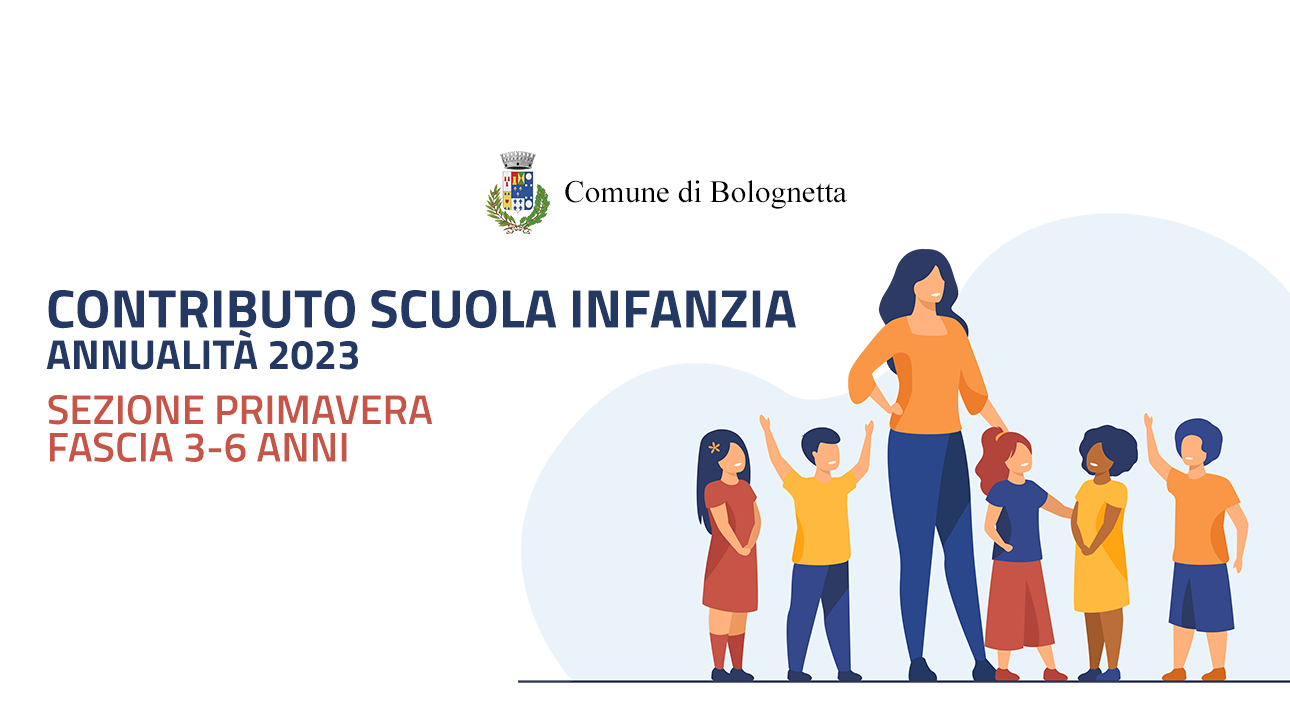 Comune di Bolognetta

CONTRIBUTO SCUOLA INFANZIA
ANNUALITÀ 2023

SEZIONE PRIMAVERA
FASCIA 3-6 ANNI